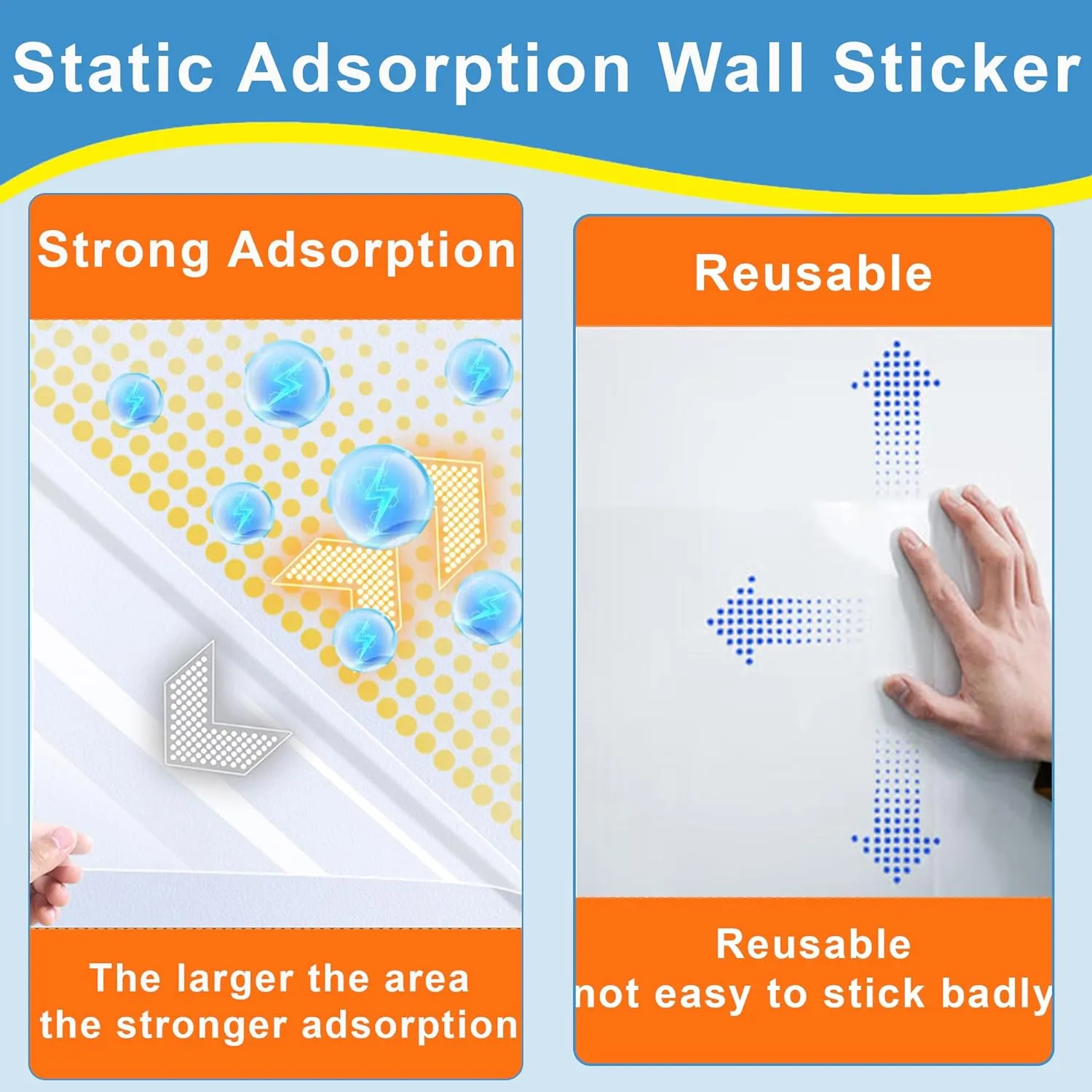 Static Adsorption Wall Sticker

Strong Adsorption

The larger the area
the stronger adsorption

Reusable

Reusable
not easy to stick badly